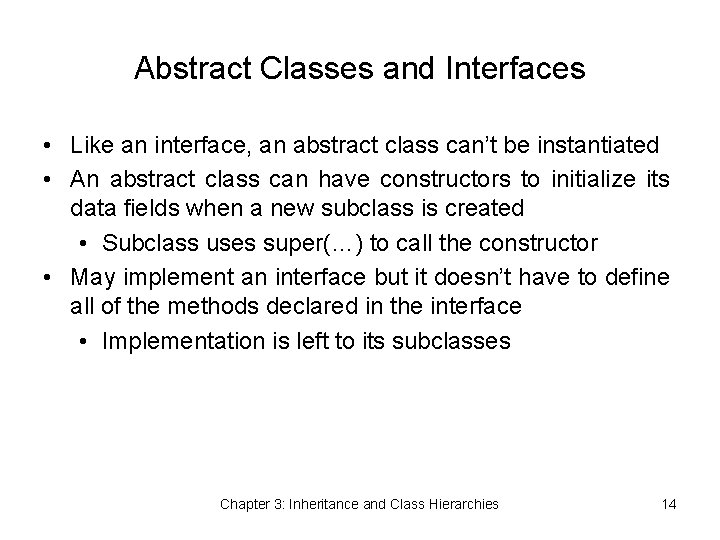 Abstract Classes and Interfaces

• Like an interface, an abstract class can't be instantiated
• An abstract class can have constructors to initialize its data fields when a new subclass is created
 • Subclass uses super(…) to call the constructor
• May implement an interface but it doesn't have to define all of the methods declared in the interface
 • Implementation is left to its subclasses

Chapter 3: Inheritance and Class Hierarchies

14